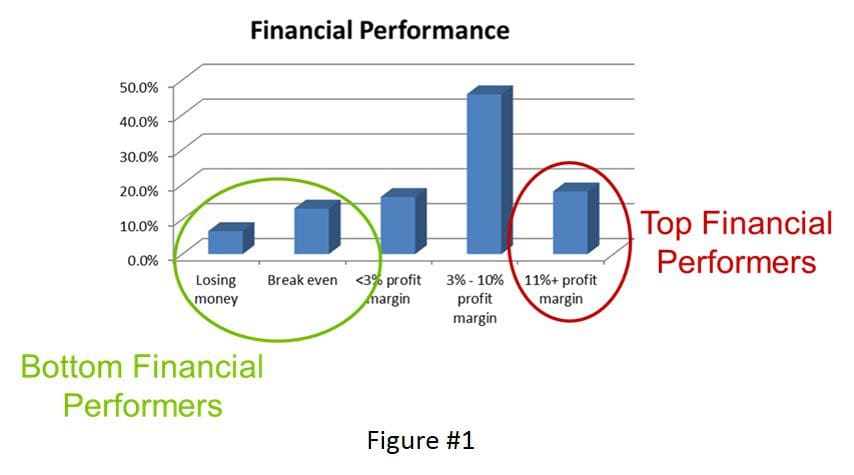 Financial Performance

50.0%
40.0%
30.0%
20.0%
10.0%
0.0%

Losing money
Break even
<3% profit margin
3% - 10% profit margin
11%+ profit margin

Top Financial Performers

Bottom Financial Performers

Figure #1